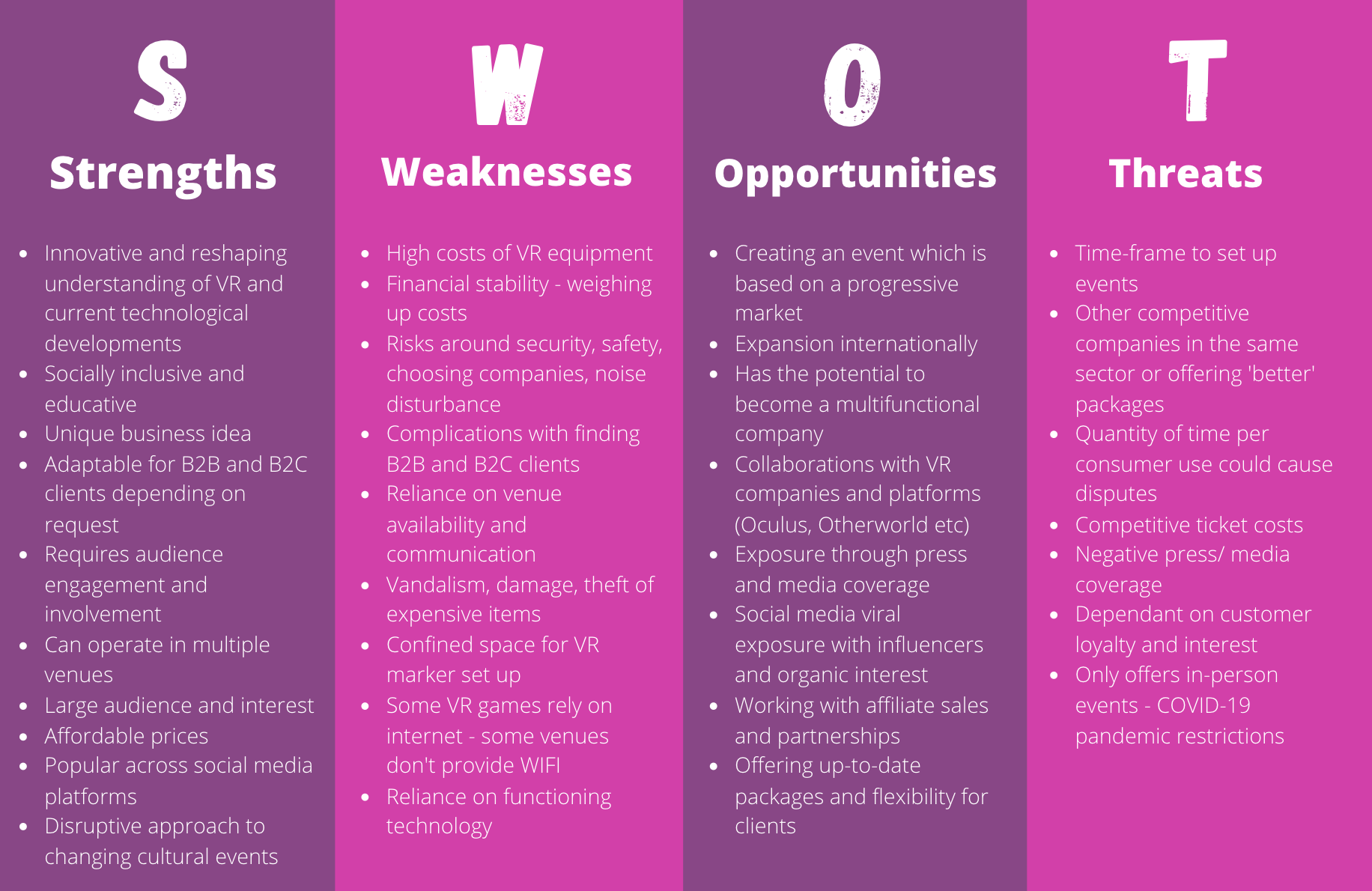 S

Strengths

- Innovative and reshaping understanding of VR and current technological developments
- Socially inclusive and educative
- Unique business idea
- Adaptable for B2B and B2C clients depending on request
- Requires audience engagement and involvement
- Can operate in multiple venues
- Large audience and interest
- Affordable prices
- Popular across social media platforms
- Disruptive approach to changing cultural events

W

Weaknesses

- High costs of VR equipment
- Financial stability - weighing up costs
- Risks around security, safety, choosing companies, noise disturbance
- Complications with finding B2B and B2C clients
- Reliance on venue availability and communication
- Vandalism, damage, theft of expensive items
- Confined space for VR marker set up
- Some VR games rely on internet - some venues don't provide WIFI
- Reliance on functioning technology

O

Opportunities

- Creating an event which is based on a progressive market
- Expansion internationally
- Has the potential to become a multifunctional company
- Collaborations with VR companies and platforms (Oculus, Otherworld etc)
- Exposure through press and media coverage
- Social media viral exposure with influencers and organic interest
- Working with affiliate sales and partnerships
- Offering up-to-date packages and flexibility for clients

T

Threats

- Time-frame to set up events
- Other competitive companies in the same sector or offering 'better' packages
- Quantity of time per consumer use could cause disputes
- Competitive ticket costs
- Negative press/ media coverage
- Dependant on customer loyalty and interest
- Only offers in-person events - COVID-19 pandemic restrictions